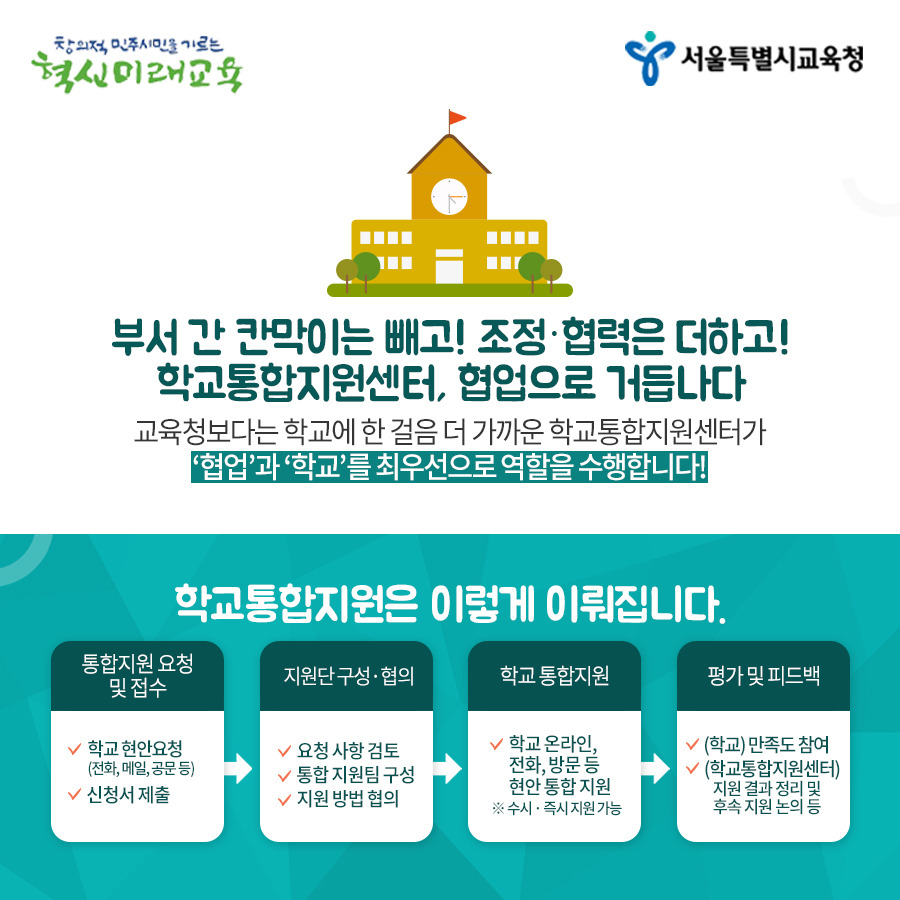 창의적 민주시민을 기르는
혁신미래교육

서울특별시교육청

부서 간 칸막이는 빼고! 조정·협력은 더하고!
학교통합지원센터, 협업으로 거듭나다

교육청보다는 학교에 한 걸음 더 가까운 학교통합지원센터가
'협업'과 '학교'를 최우선으로 역할을 수행합니다!

학교통합지원은 이렇게 이뤄집니다.

통합지원 요청 및 접수

✓ 학교 현안요청 (전화, 메일, 공문 등)
✓ 신청서 제출

지원단 구성·협의

✓ 요청 사항 검토
✓ 통합 지원팀 구성
✓ 지원 방법 협의

학교 통합지원

✓ 학교 온라인, 전화, 방문 등 현안 통합 지원
※ 수시 · 즉시 지원 가능

평가 및 피드백

✓ (학교) 만족도 참여
✓ (학교통합지원센터) 지원 결과 정리 및 후속 지원 논의 등